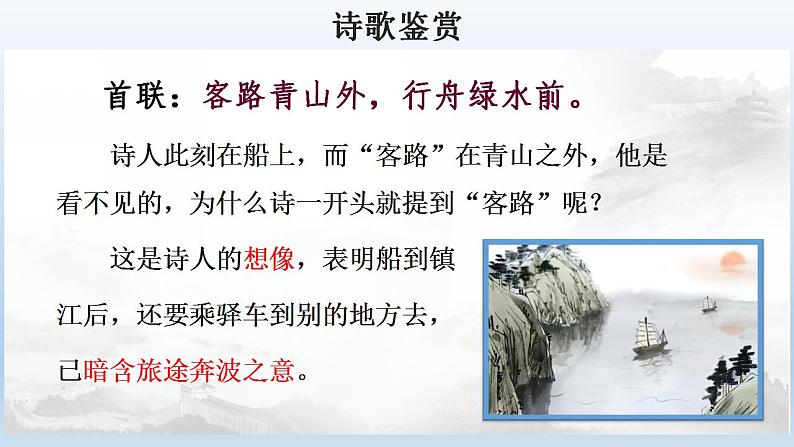 诗歌鉴赏

首联：客路青山外，行舟绿水前。

诗人此刻在船上，而“客路”在青山之外，他是看不见的，为什么诗一开头就提到“客路”呢？

这是诗人的想像，表明船到镇江后，还要乘驿车到别的地方去，已暗含旅途奔波之意。